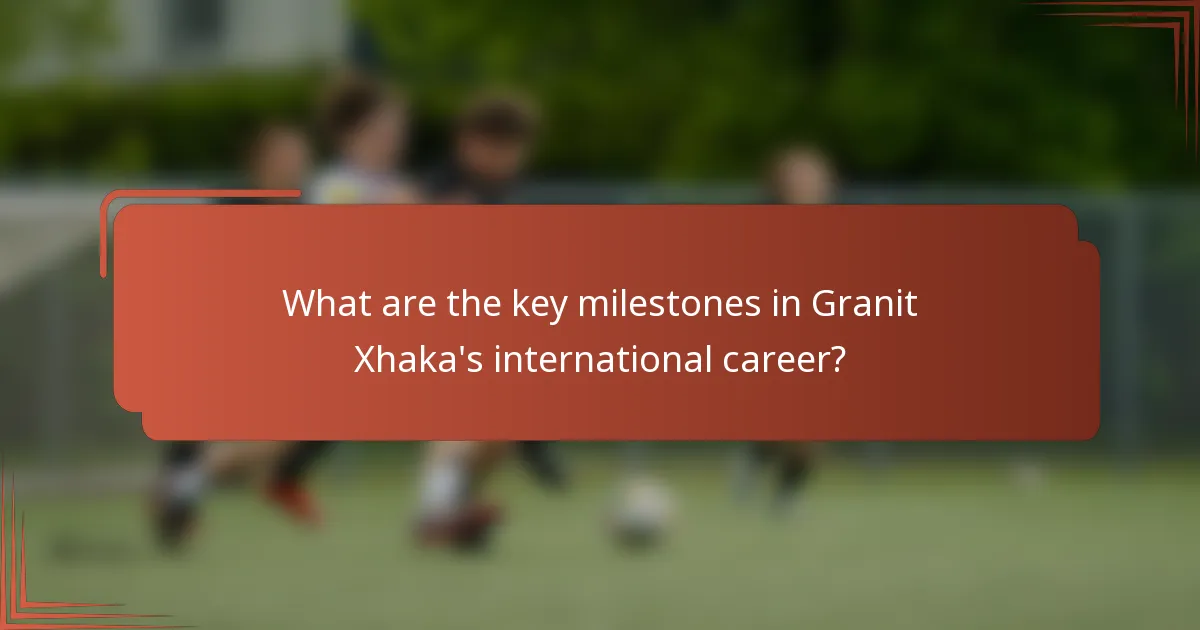 What are the key milestones in Granit Xhaka's international career?